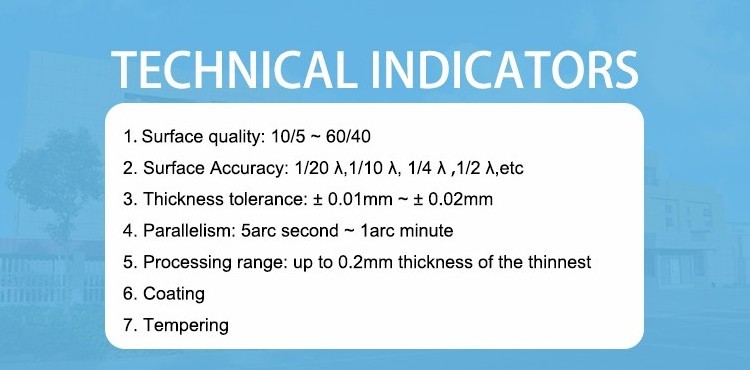 TECHNICAL INDICATORS

1. Surface quality: 10/5 ~ 60/40

2. Surface Accuracy: 1/20 λ,1/10 λ, 1/4 λ ,1/2 λ,etc

3. Thickness tolerance: ± 0.01mm ~ ± 0.02mm

4. Parallelism: 5arc second ~ 1arc minute

5. Processing range: up to 0.2mm thickness of the thinnest

6. Coating

7. Tempering